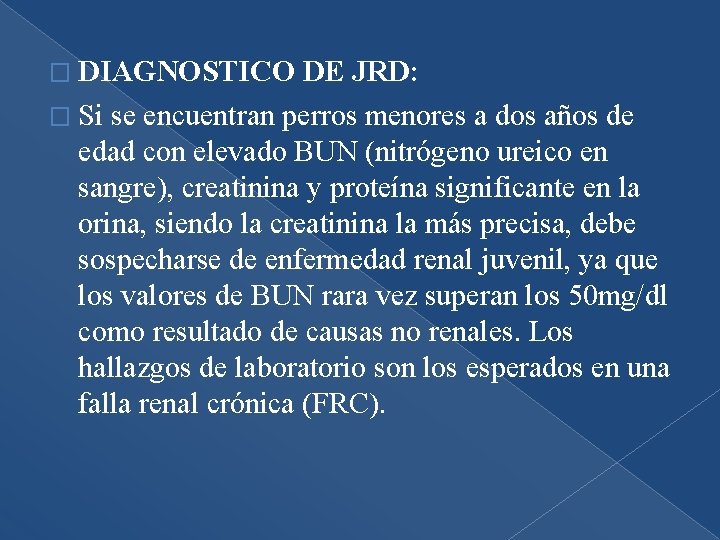 DIAGNOSTICO DE JRD:

Si se encuentran perros menores a dos años de edad con elevado BUN (nitrógeno ureico en sangre), creatinina y proteína significante en la orina, siendo la creatinina la más precisa, debe sospecharse de enfermedad renal juvenil, ya que los valores de BUN rara vez superan los 50mg/dl como resultado de causas no renales. Los hallazgos de laboratorio son los esperados en una falla renal crónica (FRC).